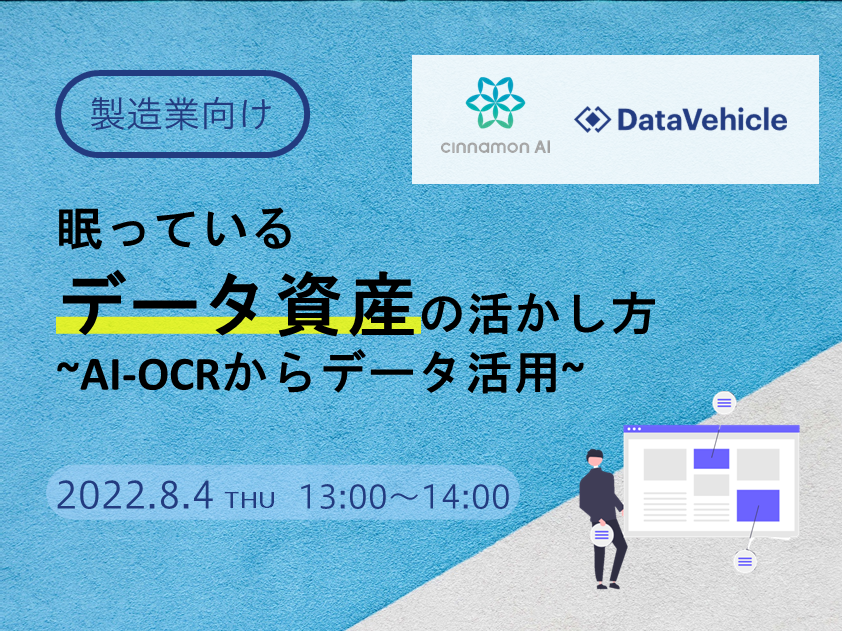 製造業向け

cinnamon AI

DataVehicle

眠っている
データ資産の活かし方
~AI-OCRからデータ活用~

2022.8.4 THU 13:00～14:00